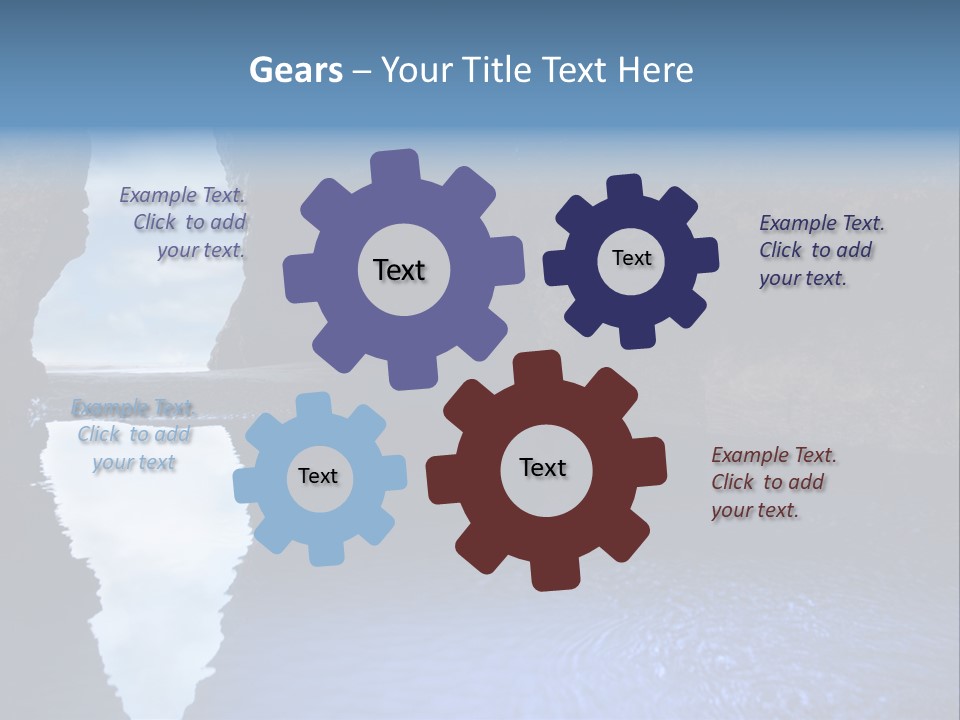 Gears – Your Title Text Here

Example Text. Click to add your text.

Text

Text

Example Text. Click to add your text.

Example Text. Click to add your text

Text

Text

Example Text. Click to add your text.